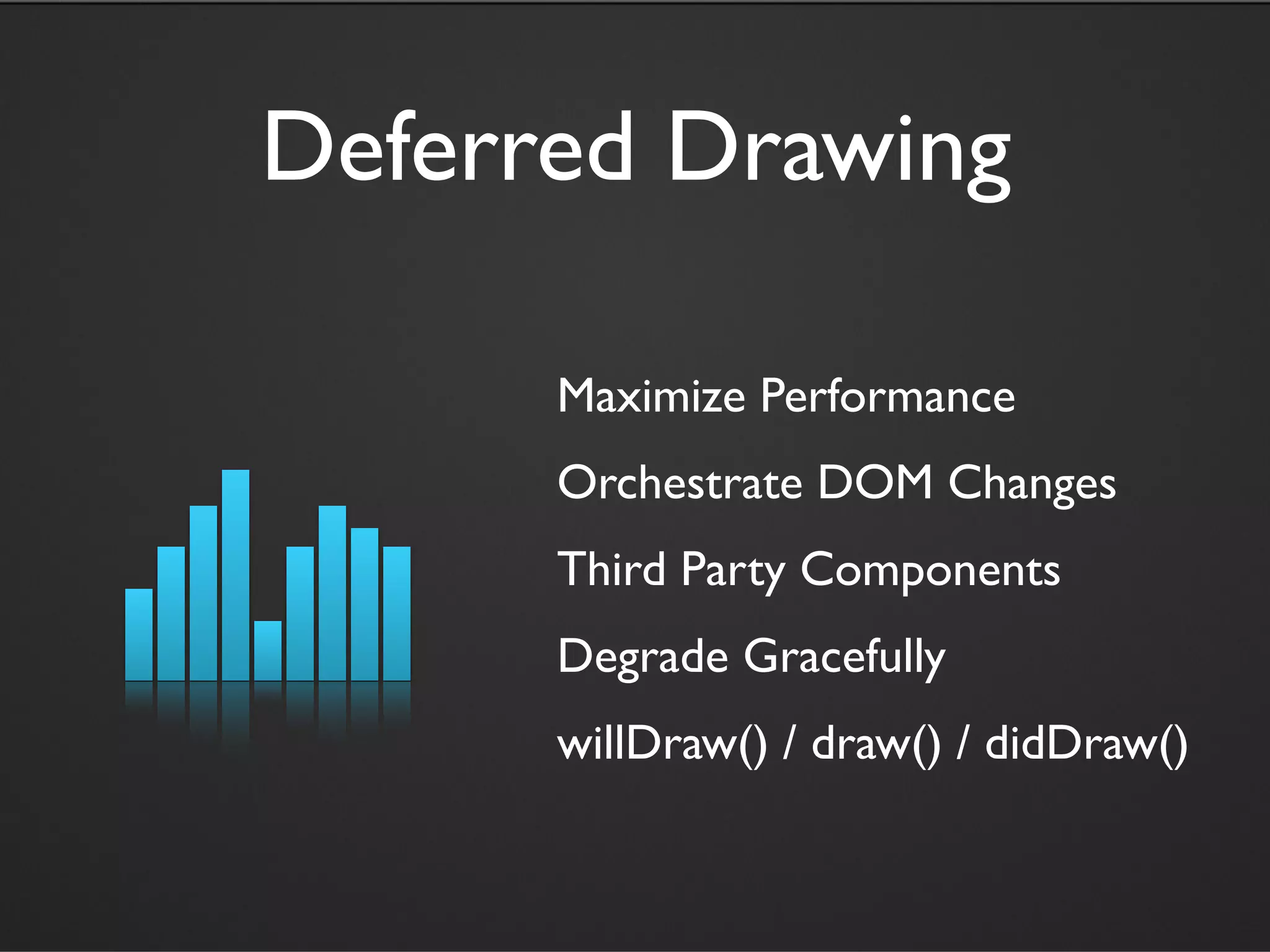 Deferred Drawing

Maximize Performance

Orchestrate DOM Changes

Third Party Components

Degrade Gracefully

willDraw() / draw() / didDraw()